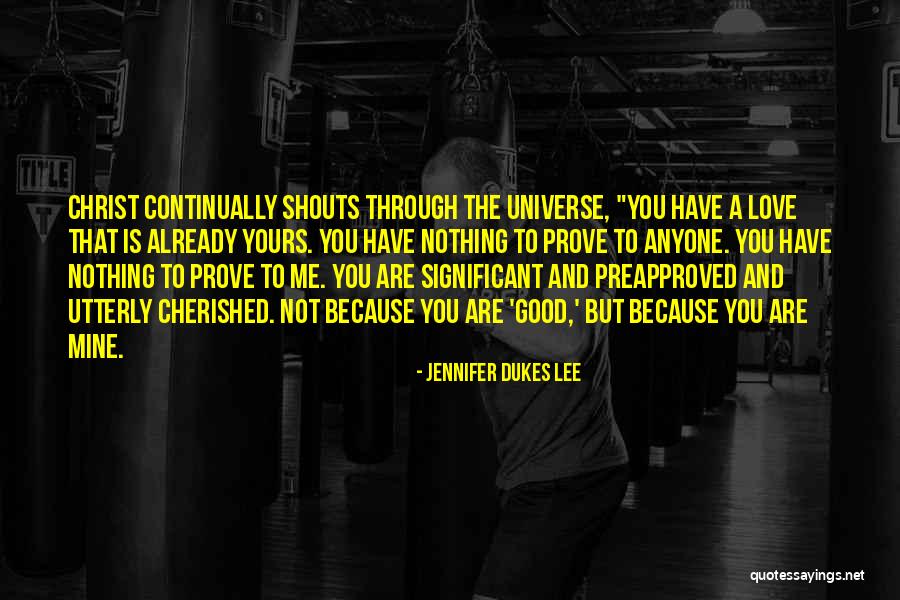 TITLE

CHRIST CONTINUALLY SHOUTS THROUGH THE UNIVERSE, "YOU HAVE A LOVE THAT IS ALREADY YOURS. YOU HAVE NOTHING TO PROVE TO ANYONE. YOU HAVE NOTHING TO PROVE TO ME. YOU ARE SIGNIFICANT AND PREAPPROVED AND UTTERLY CHERISHED. NOT BECAUSE YOU ARE 'GOOD,' BUT BECAUSE YOU ARE MINE.

- JENNIFER DUKES LEE

quotessayings.net